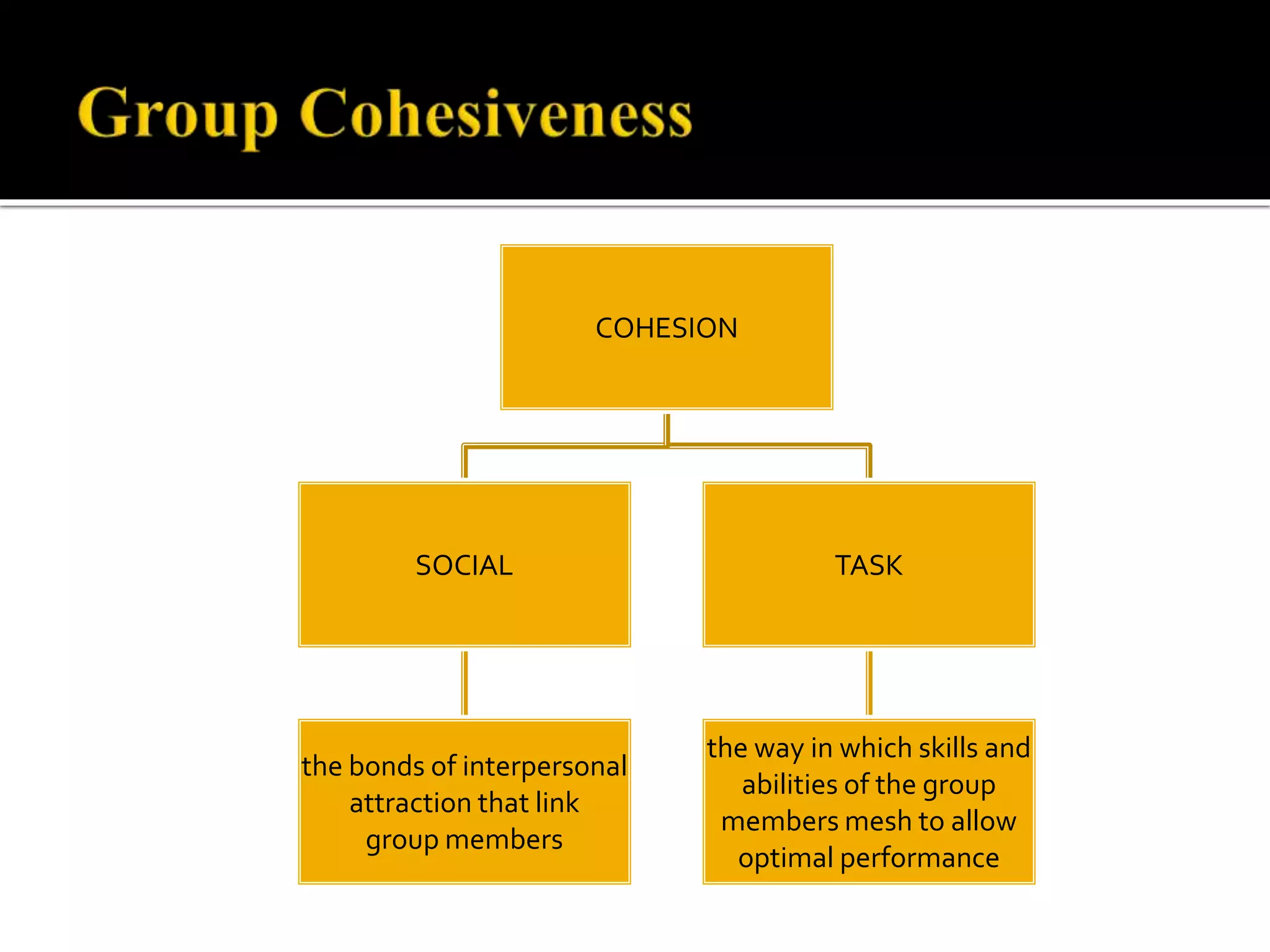 Group Cohesiveness

COHESION

SOCIAL

TASK

the bonds of interpersonal attraction that link group members

the way in which skills and abilities of the group members mesh to allow optimal performance